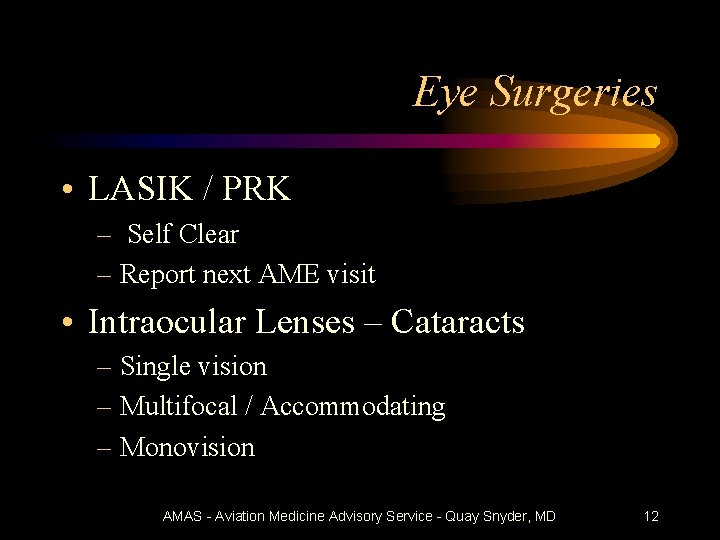 Eye Surgeries

• LASIK / PRK
– Self Clear
– Report next AME visit

• Intraocular Lenses – Cataracts
– Single vision
– Multifocal / Accommodating
– Monovision

AMAS - Aviation Medicine Advisory Service - Quay Snyder, MD 12